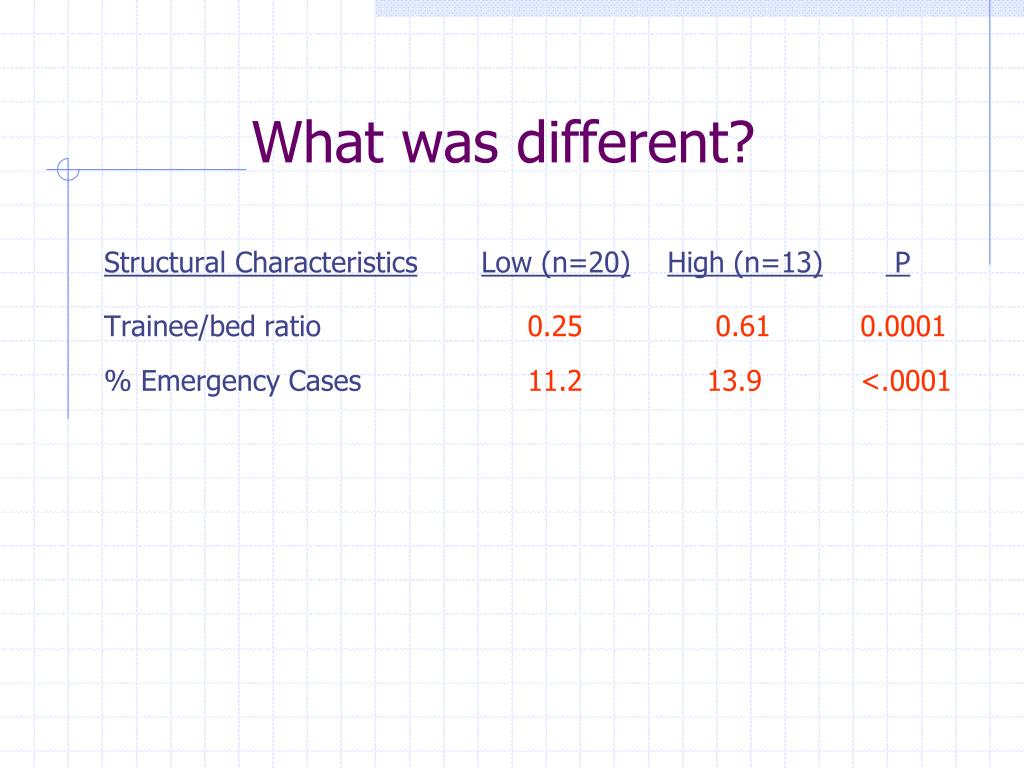 What was different?

| Structural Characteristics | Low (n=20) | High (n=13) | P |
|---|---|---|---|
| Trainee/bed ratio | 0.25 | 0.61 | 0.0001 |
| % Emergency Cases | 11.2 | 13.9 | <.0001 |